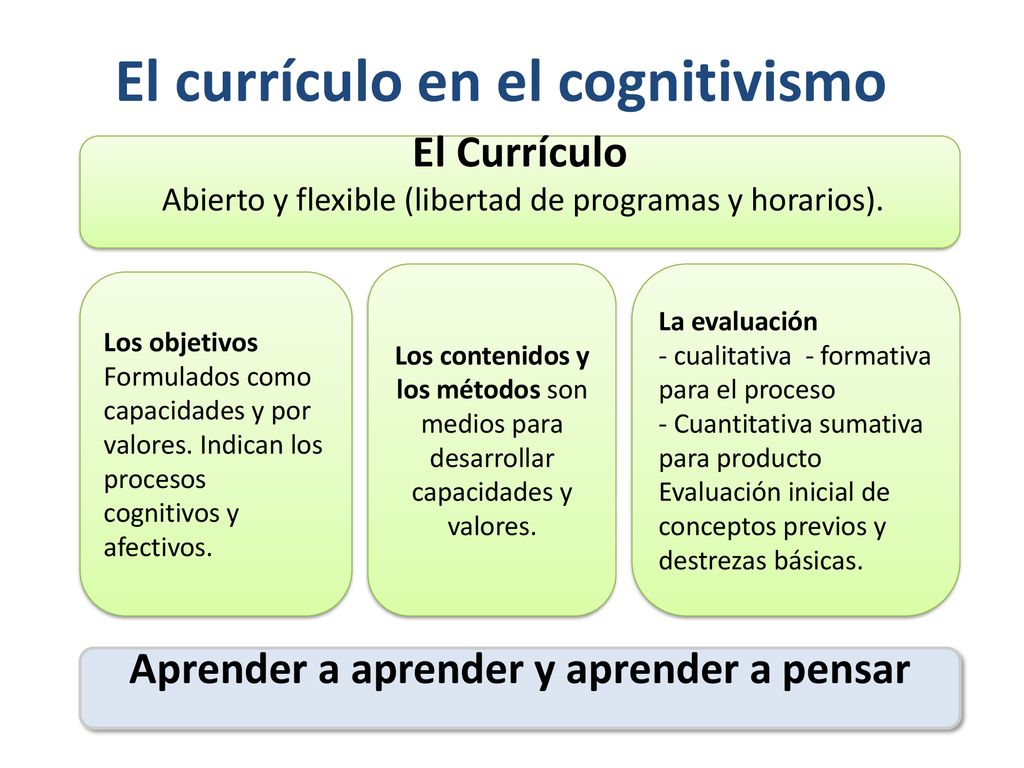 El currículo en el cognitivismo

El Currículo
Abierto y flexible (libertad de programas y horarios).

Los objetivos
Formulados como capacidades y por valores. Indican los procesos cognitivos y afectivos.

Los contenidos y los métodos son medios para desarrollar capacidades y valores.

La evaluación
- cualitativa - formativa para el proceso
- Cuantitativa sumativa para producto
Evaluación inicial de conceptos previos y destrezas básicas.

Aprender a aprender y aprender a pensar